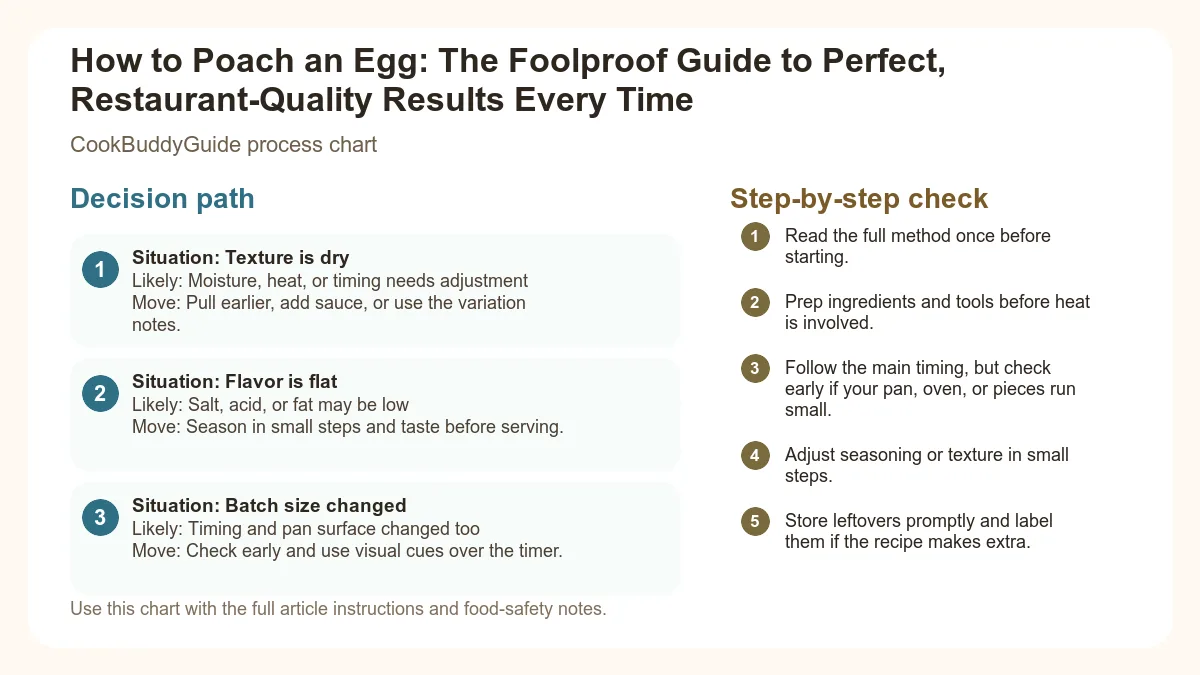 How to Poach an Egg: The Foolproof Guide to Perfect, Restaurant-Quality Results Every Time

CookBuddyGuide process chart

Decision path

1 Situation: Texture is dry
Likely: Moisture, heat, or timing needs adjustment
Move: Pull earlier, add sauce, or use the variation notes.

2 Situation: Flavor is flat
Likely: Salt, acid, or fat may be low
Move: Season in small steps and taste before serving.

3 Situation: Batch size changed
Likely: Timing and pan surface changed too
Move: Check early and use visual cues over the timer.

Use this chart with the full article instructions and food-safety notes.

Step-by-step check

1 Read the full method once before starting.

2 Prep ingredients and tools before heat is involved.

3 Follow the main timing, but check early if your pan, oven, or pieces run small.

4 Adjust seasoning or texture in small steps.

5 Store leftovers promptly and label them if the recipe makes extra.